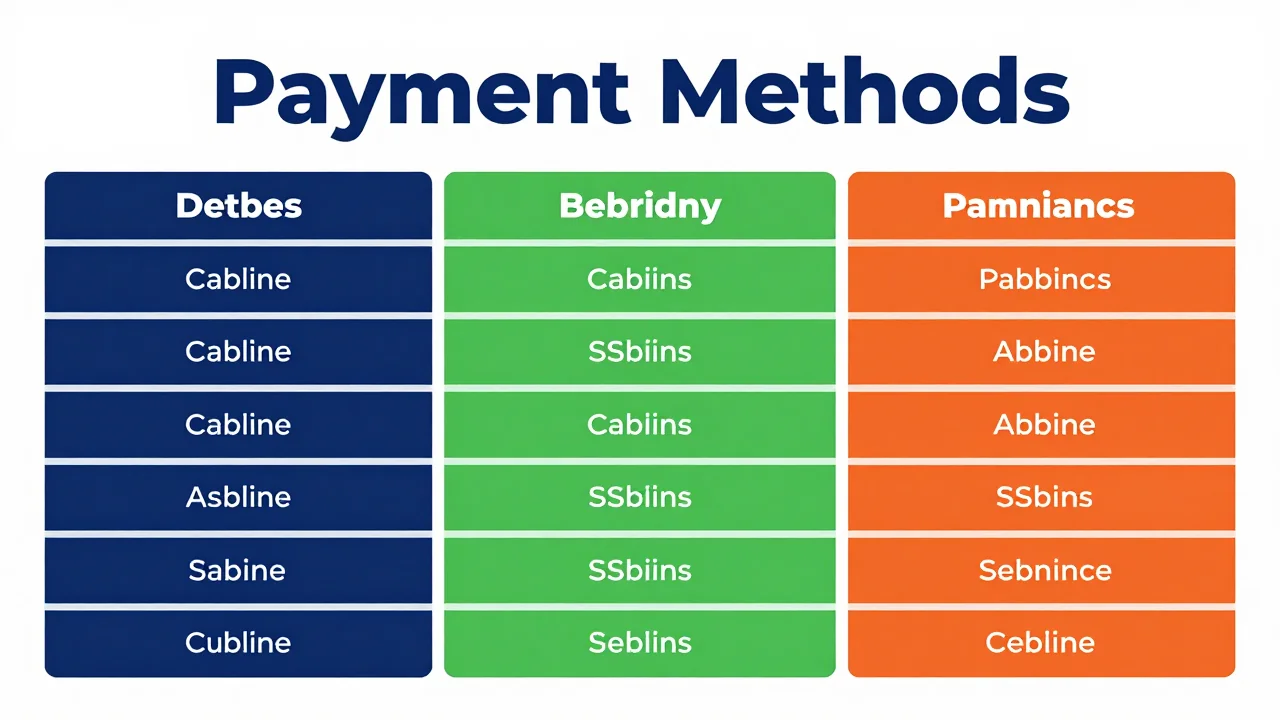 Payment Methods

| Detbes | Bebridny | Pamniancs |
|---|---|---|
| Cabline | Cabiins | Pabbincs |
| Cabline | SSbiins | Abbine |
| Cabline | Cabiins | Abbine |
| Asbline | SSblins | SSbins |
| Sabine | SSbiins | Sebnince |
| Cubline | Seblins | Cebline |